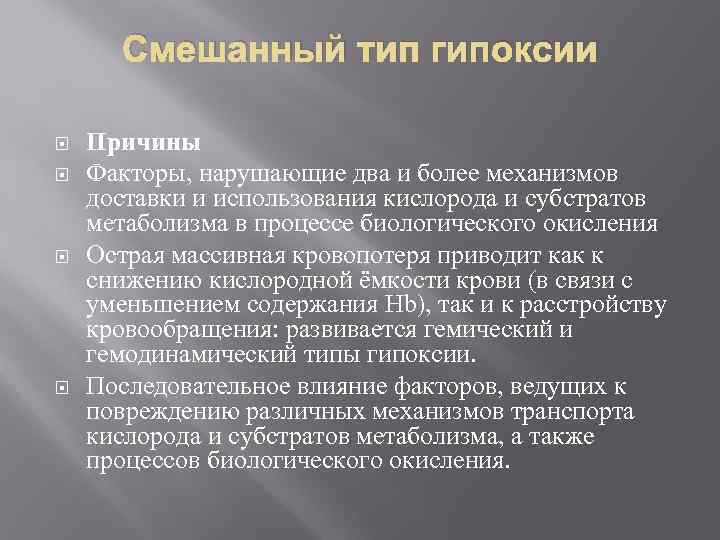 Смешанный тип гипоксии

Причины

Факторы, нарушающие два и более механизмов доставки и использования кислорода и субстратов метаболизма в процессе биологического окисления

Острая массивная кровопотеря приводит как к снижению кислородной ёмкости крови (в связи с уменьшением содержания Hb), так и к расстройству кровообращения: развивается гемический и гемодинамический типы гипоксии.

Последовательное влияние факторов, ведущих к повреждению различных механизмов транспорта кислорода и субстратов метаболизма, а также процессов биологического окисления.